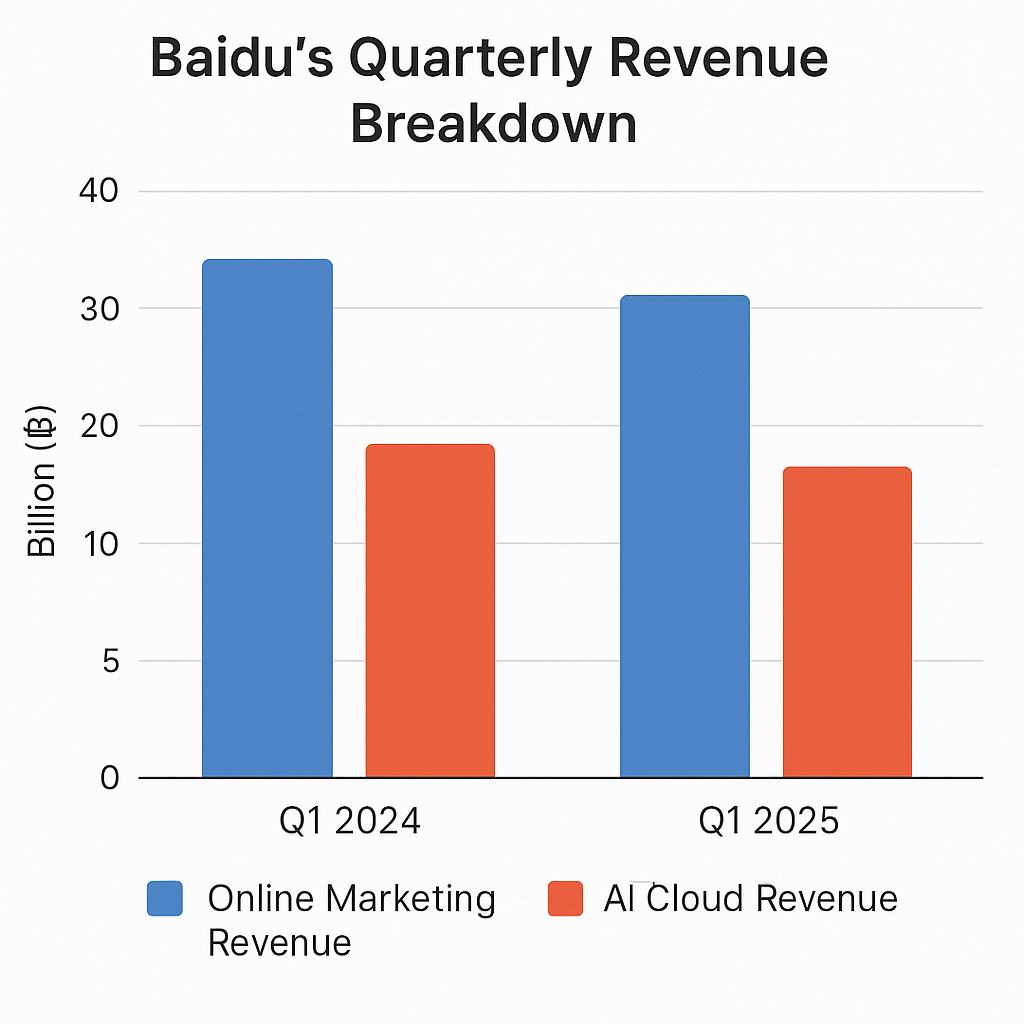 Baidu's Quarterly Revenue Breakdown

40
30
20
10
5
0

Billion (฿)

Q1 2024
Q1 2025

Online Marketing Revenue
AI Cloud Revenue